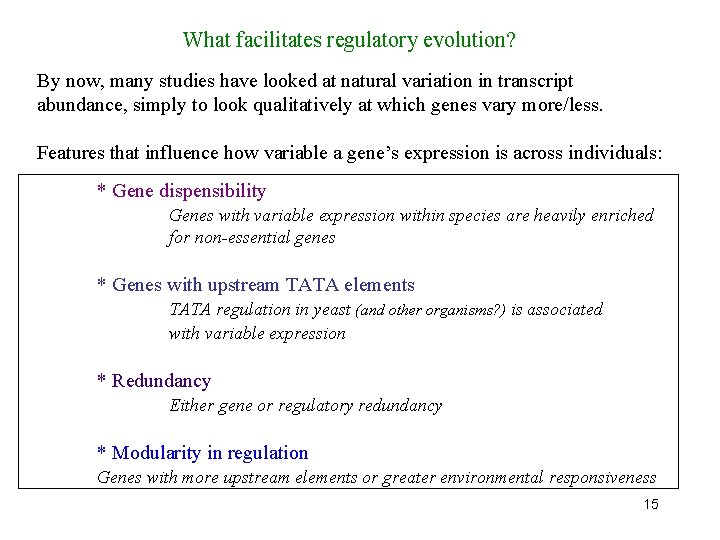 What facilitates regulatory evolution?

By now, many studies have looked at natural variation in transcript abundance, simply to look qualitatively at which genes vary more/less.

Features that influence how variable a gene's expression is across individuals:

* Gene dispensibility
Genes with variable expression within species are heavily enriched for non-essential genes

* Genes with upstream TATA elements
TATA regulation in yeast (and other organisms?) is associated with variable expression

* Redundancy
Either gene or regulatory redundancy

* Modularity in regulation
Genes with more upstream elements or greater environmental responsiveness

15